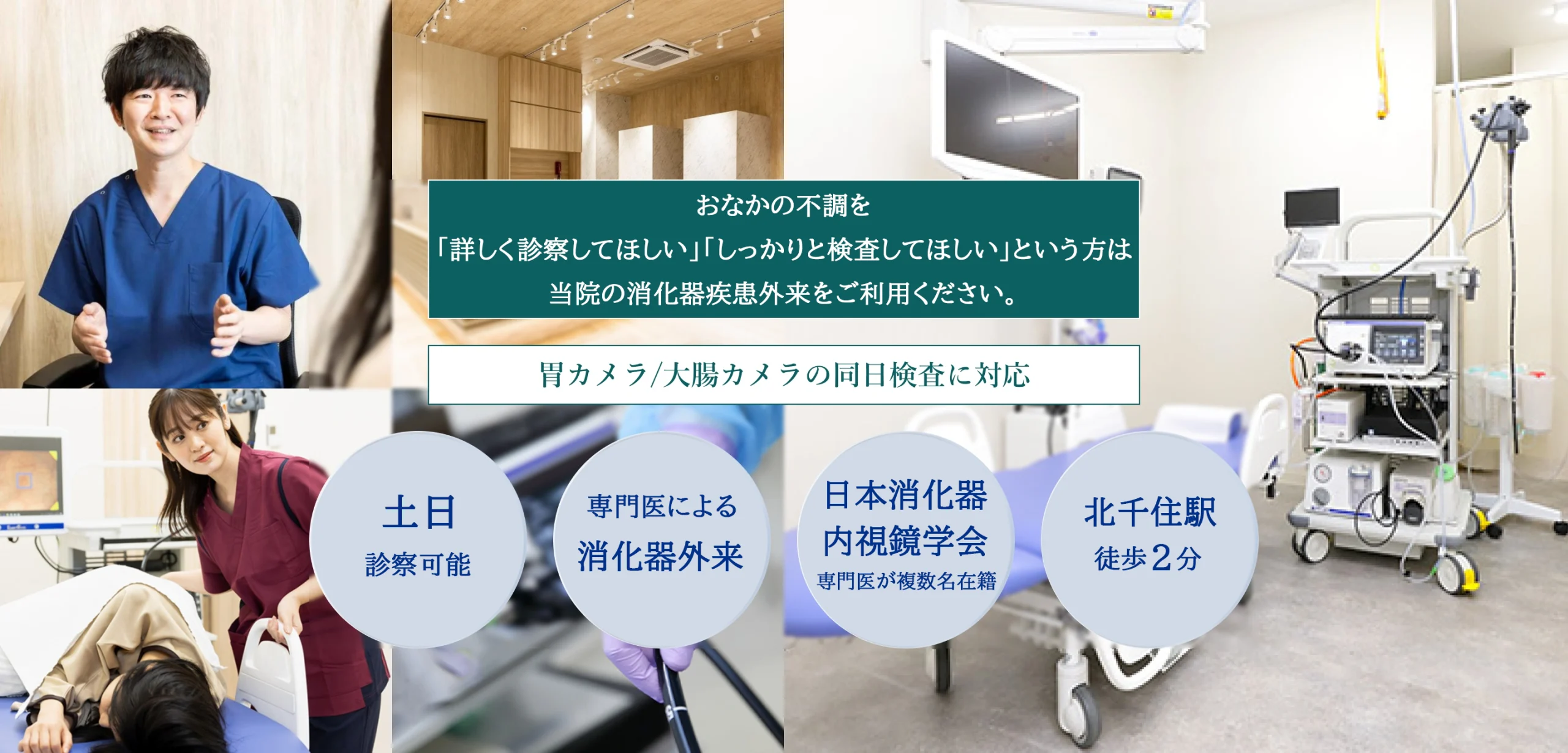 おなかの不調を
「詳しく診察してほしい」「しっかりと検査してほしい」という方は
当院の消化器疾患外来をご利用ください。

胃カメラ/大腸カメラの同日検査に対応

土日
診察可能

専門医による
消化器外来

日本消化器
内視鏡学会
専門医が複数名在籍

北千住駅
徒歩2分